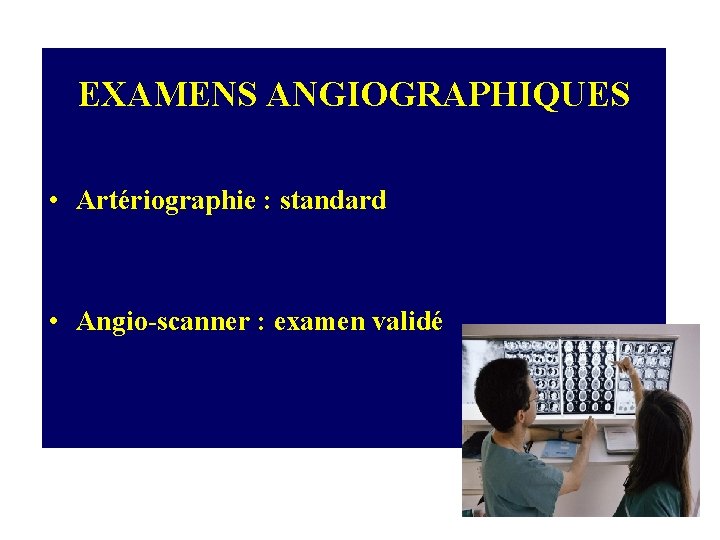 EXAMENS ANGIOGRAPHIQUES

• Artériographie : standard

• Angio-scanner : examen validé